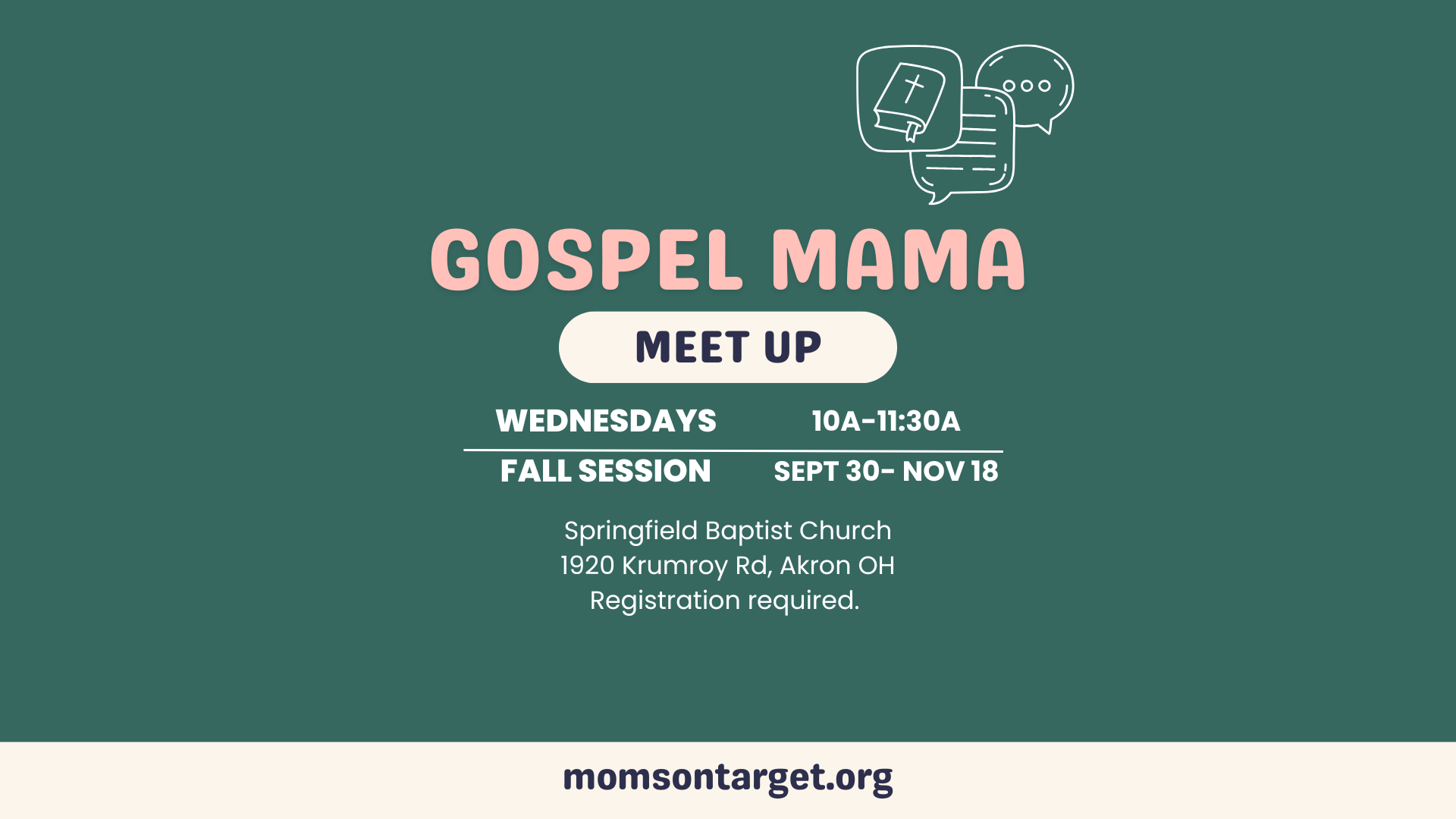 GOSPEL MAMA

MEET UP

WEDNESDAYS 10A-11:30A

FALL SESSION SEPT 30- NOV 18

Springfield Baptist Church
1920 Krumroy Rd, Akron OH
Registration required.

momsontarget.org